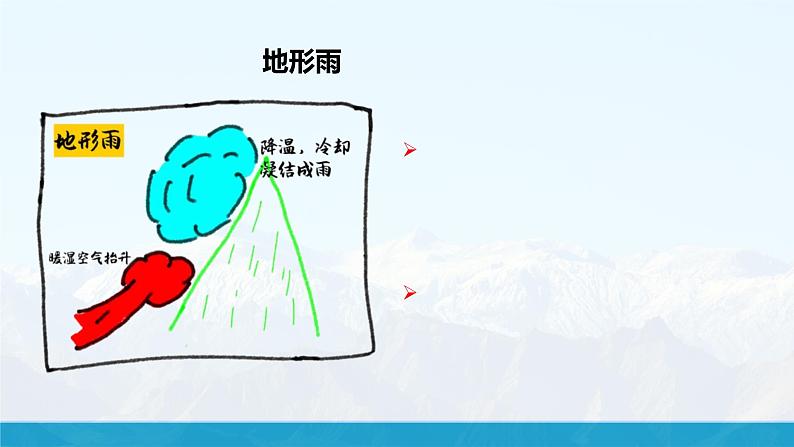 地形雨

地形雨

降温，冷却
凝结成雨

暖湿空气抬升